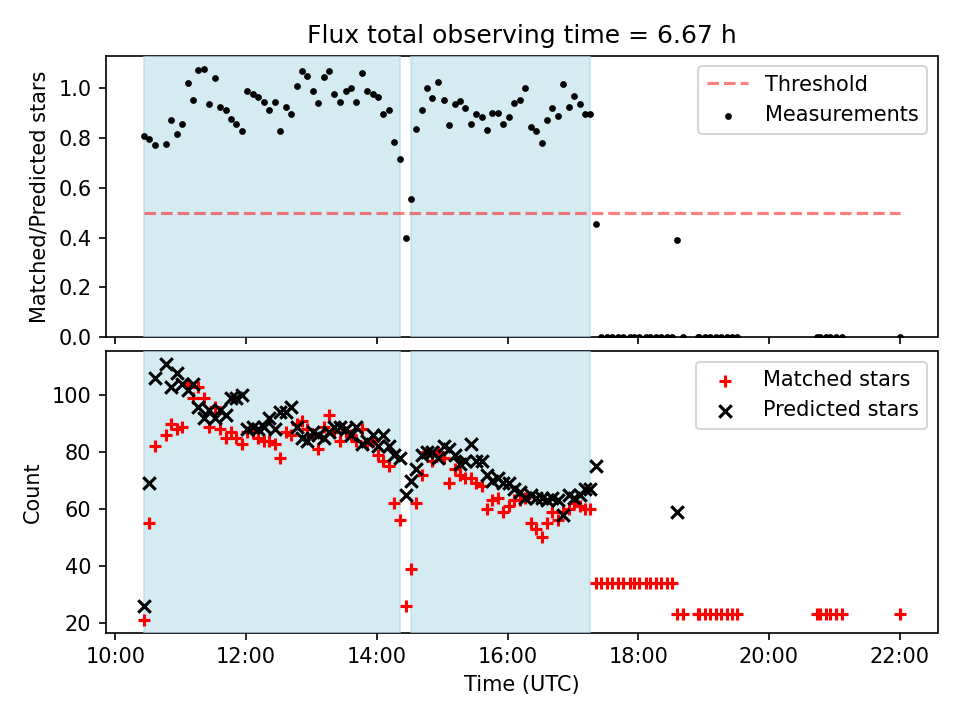 Flux total observing time = 6.67 h

Matched/Predicted stars

1.0
0.8
0.6
0.4
0.2
0.0

Threshold
Measurements

Count

100
80
60
40
20

Matched stars
Predicted stars

10:00
12:00
14:00
16:00
18:00
20:00
22:00

Time (UTC)